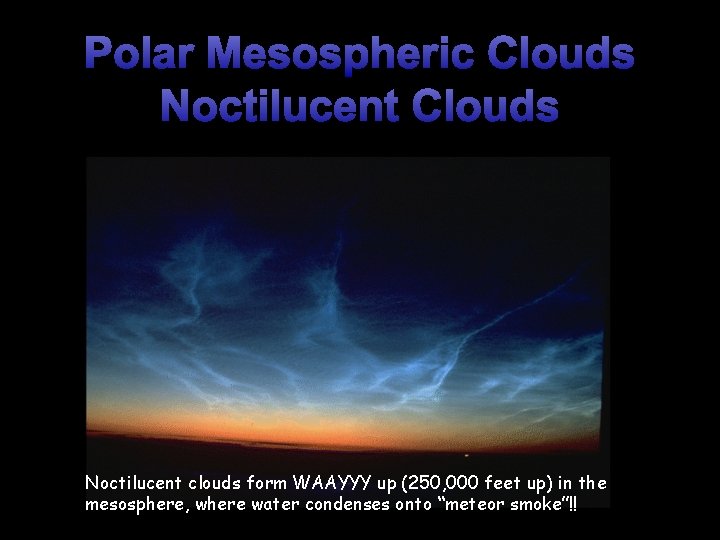 Polar Mesospheric Clouds
Noctilucent Clouds

Noctilucent clouds form WAAYYY up (250,000 feet up) in the mesosphere, where water condenses onto "meteor smoke"!!